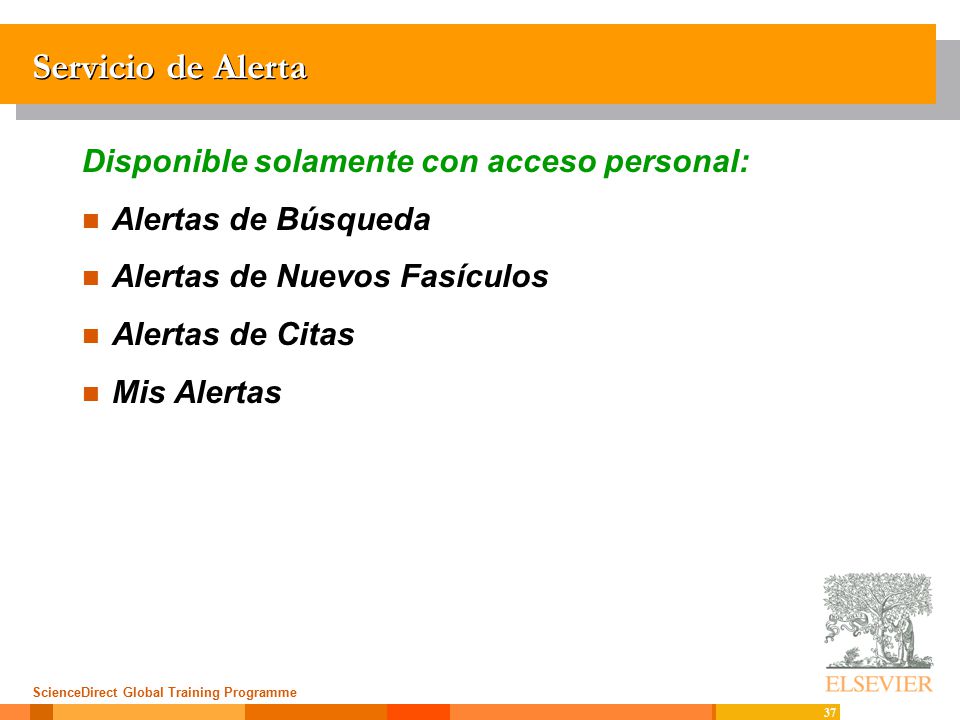 Servicio de Alerta

Disponible solamente con acceso personal:

Alertas de Búsqueda

Alertas de Nuevos Fasículos

Alertas de Citas

Mis Alertas

ELSEVIER

ScienceDirect Global Training Programme

37